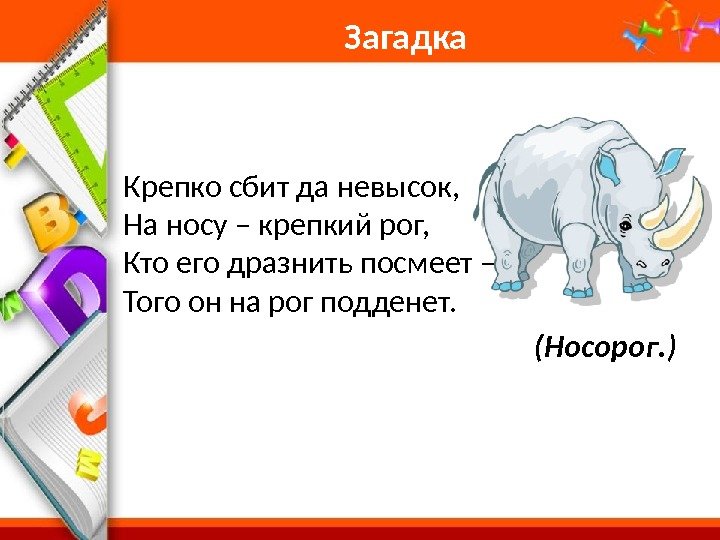 Загадка

Крепко сбит да невысок,
На носу – крепкий рог,
Кто его дразнить посмеет –
Того он на рог подденет.

(Носорог.)